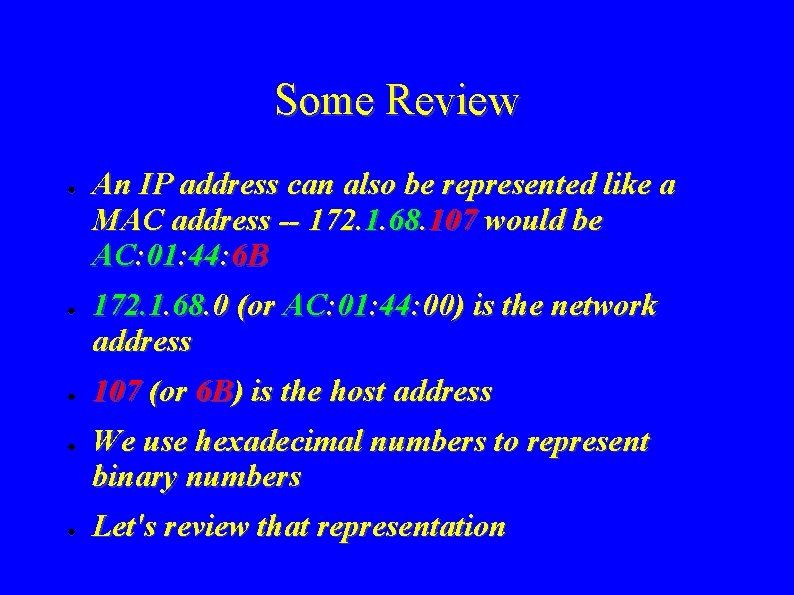 Some Review

- An IP address can also be represented like a MAC address -- 172.1.68.107 would be AC:01:44:6B
- 172.1.68.0 (or AC:01:44:00) is the network address
- 107 (or 6B) is the host address
- We use hexadecimal numbers to represent binary numbers
- Let's review that representation